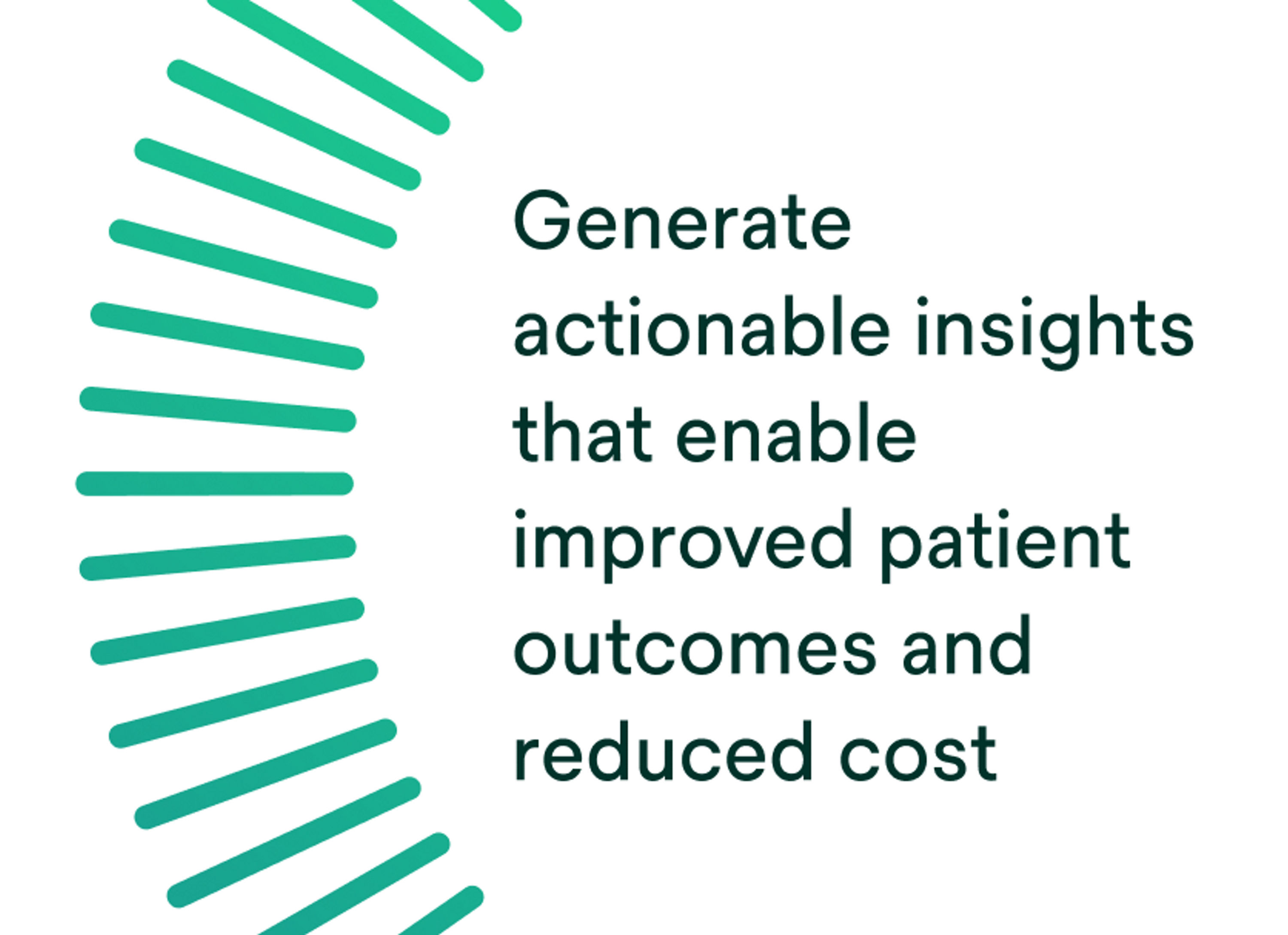 Generate actionable insights that enable improved patient outcomes and reduced cost